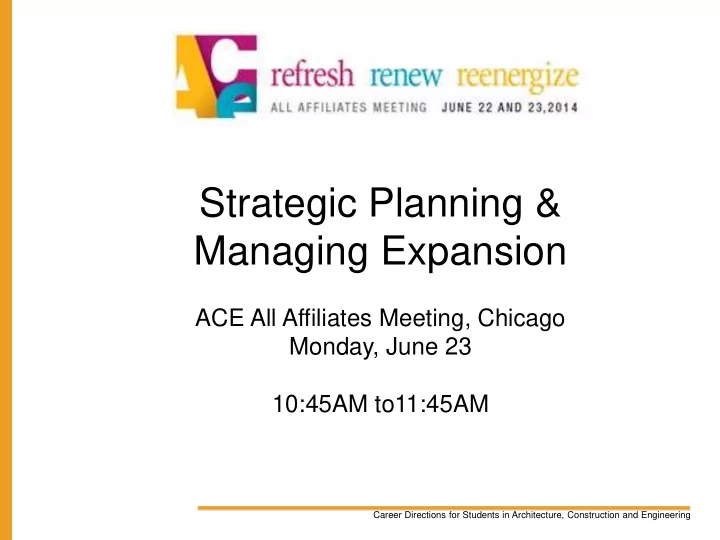 ACE refresh renew reenergize
ALL AFFILIATES MEETING JUNE 22 AND 23,2014

Strategic Planning & Managing Expansion

ACE All Affiliates Meeting, Chicago
Monday, June 23

10:45AM to11:45AM

Career Directions for Students in Architecture, Construction and Engineering